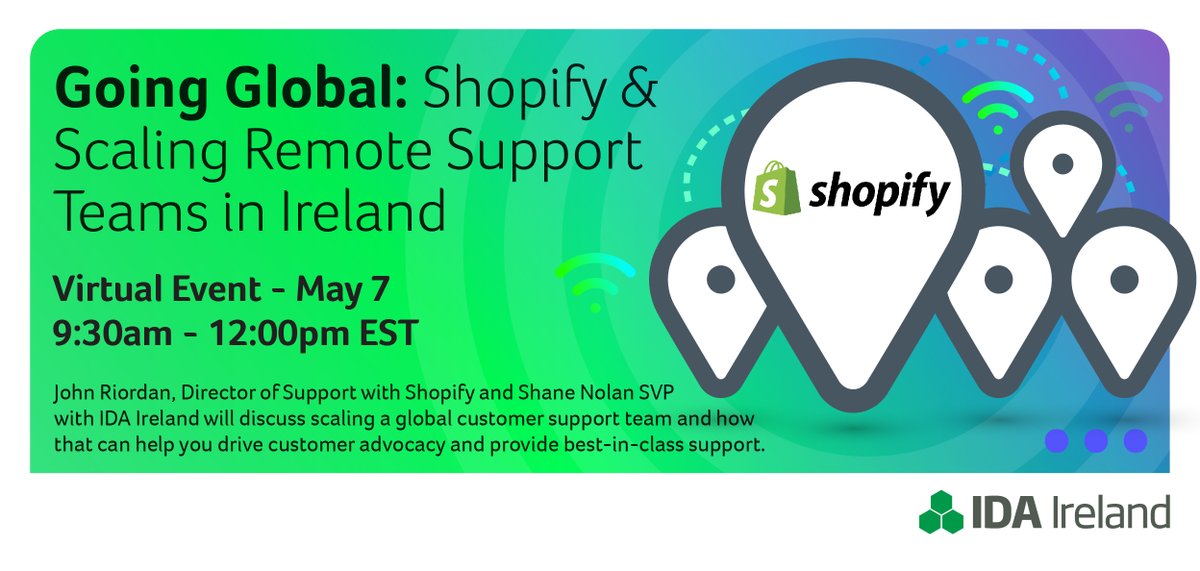 Going Global: Shopify & Scaling Remote Support Teams in Ireland

Virtual Event - May 7
9:30am - 12:00pm EST

John Riordan, Director of Support with Shopify and Shane Nolan SVP with IDA Ireland will discuss scaling a global customer support team and how that can help you drive customer advocacy and provide best-in-class support.

shopify

IDA Ireland